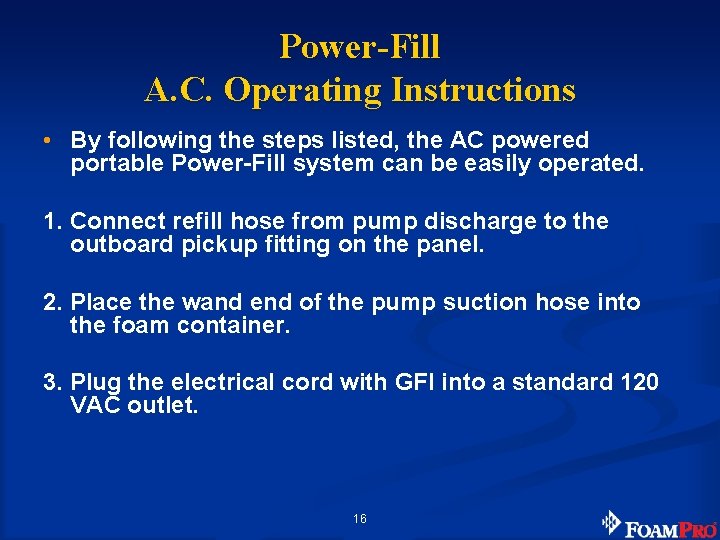 Power-Fill
A.C. Operating Instructions

• By following the steps listed, the AC powered portable Power-Fill system can be easily operated.

1. Connect refill hose from pump discharge to the outboard pickup fitting on the panel.

2. Place the wand end of the pump suction hose into the foam container.

3. Plug the electrical cord with GFI into a standard 120 VAC outlet.

16

FOAMPRO